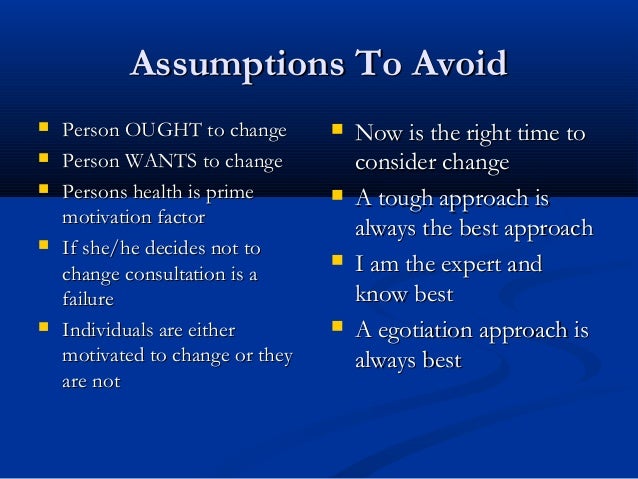 Assumptions To Avoid

- Person OUGHT to change
- Person WANTS to change
- Persons health is prime motivation factor
- If she/he decides not to change consultation is a failure
- Individuals are either motivated to change or they are not

- Now is the right time to consider change
- A tough approach is always the best approach
- I am the expert and know best
- A egotiation approach is always best